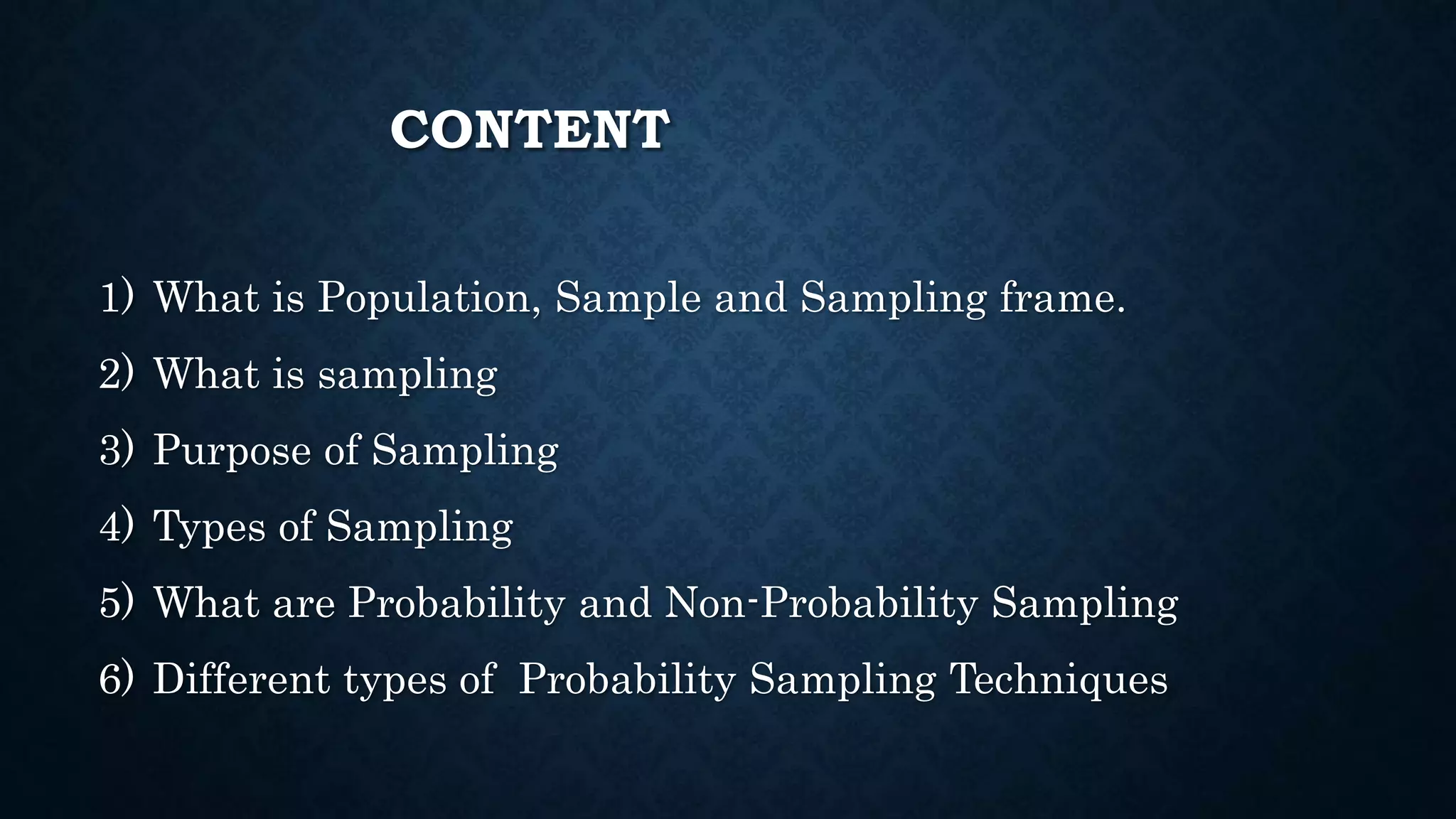 CONTENT

1) What is Population, Sample and Sampling frame.
2) What is sampling
3) Purpose of Sampling
4) Types of Sampling
5) What are Probability and Non-Probability Sampling
6) Different types of  Probability Sampling Techniques